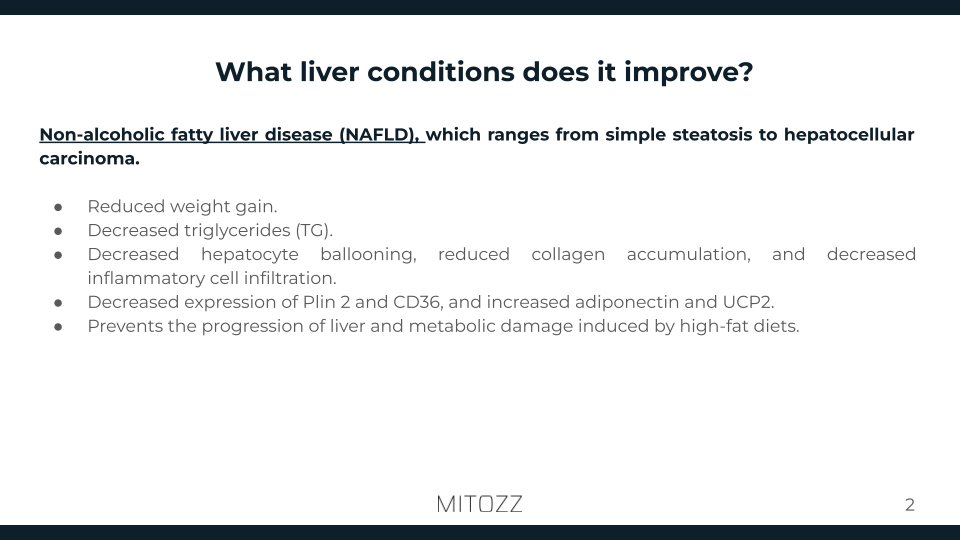 What liver conditions does it improve?

Non-alcoholic fatty liver disease (NAFLD), which ranges from simple steatosis to hepatocellular carcinoma.

● Reduced weight gain.
● Decreased triglycerides (TG).
● Decreased hepatocyte ballooning, reduced collagen accumulation, and decreased inflammatory cell infiltration.
● Decreased expression of Plin 2 and CD36, and increased adiponectin and UCP2.
● Prevents the progression of liver and metabolic damage induced by high-fat diets.

MITOZZ

2